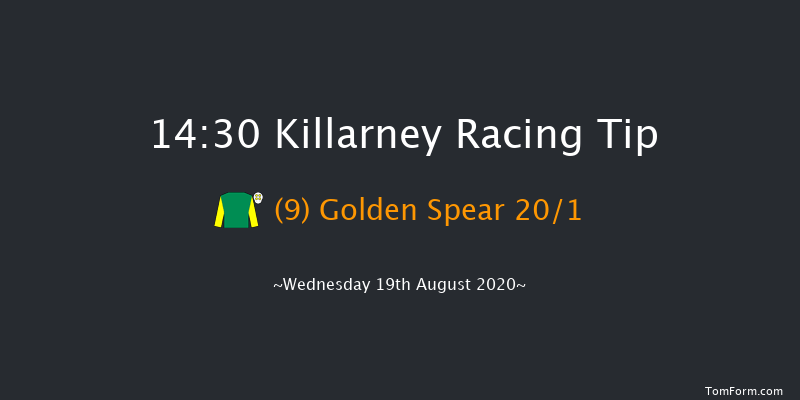 14:30 Killarney Racing Tip

(9) Golden Spear 20/1

~Wednesday 19th August 2020~

TomForm.com